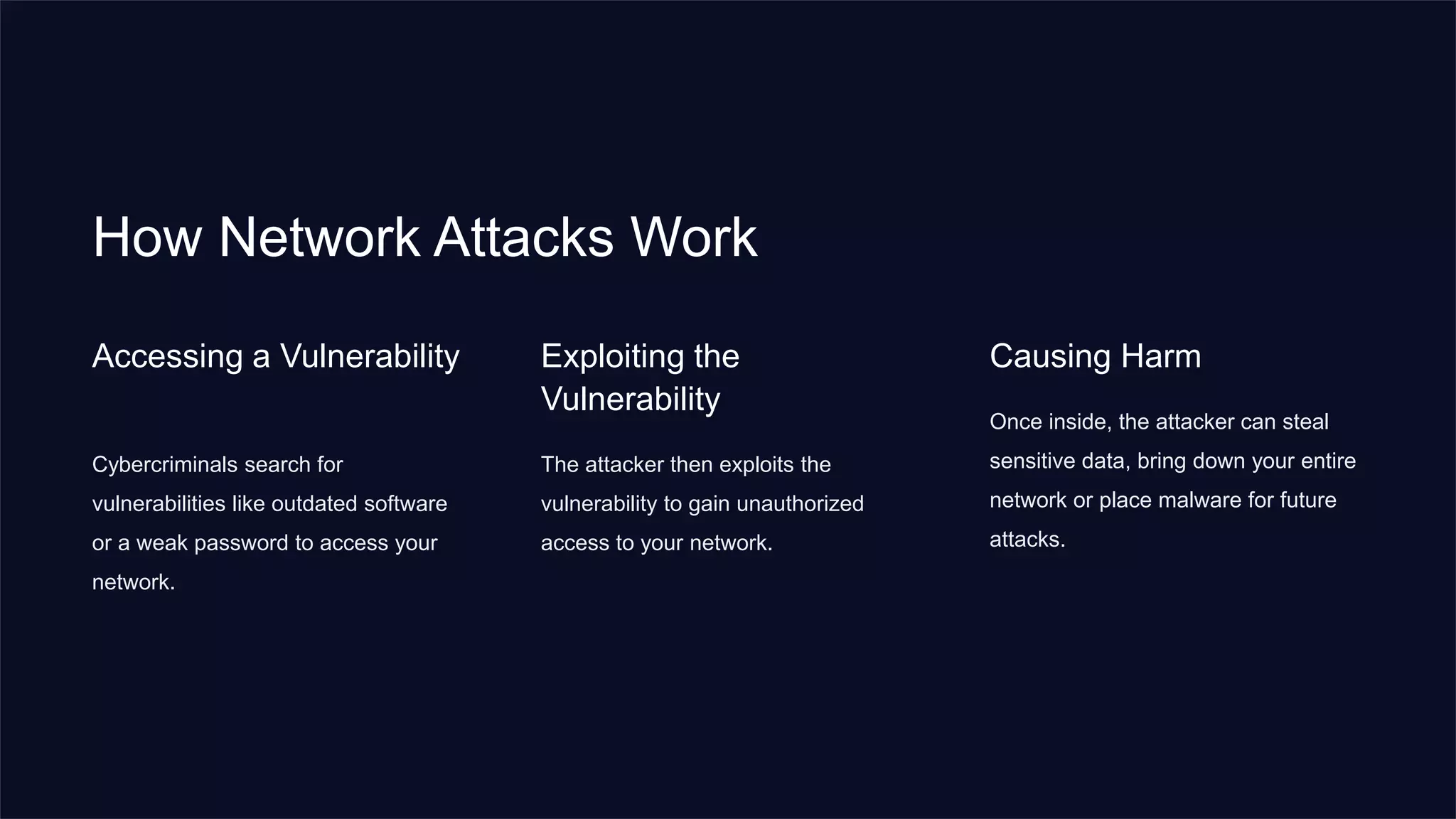 How Network Attacks Work

Accessing a Vulnerability

Cybercriminals search for vulnerabilities like outdated software or a weak password to access your network.

Exploiting the Vulnerability

The attacker then exploits the vulnerability to gain unauthorized access to your network.

Causing Harm

Once inside, the attacker can steal sensitive data, bring down your entire network or place malware for future attacks.